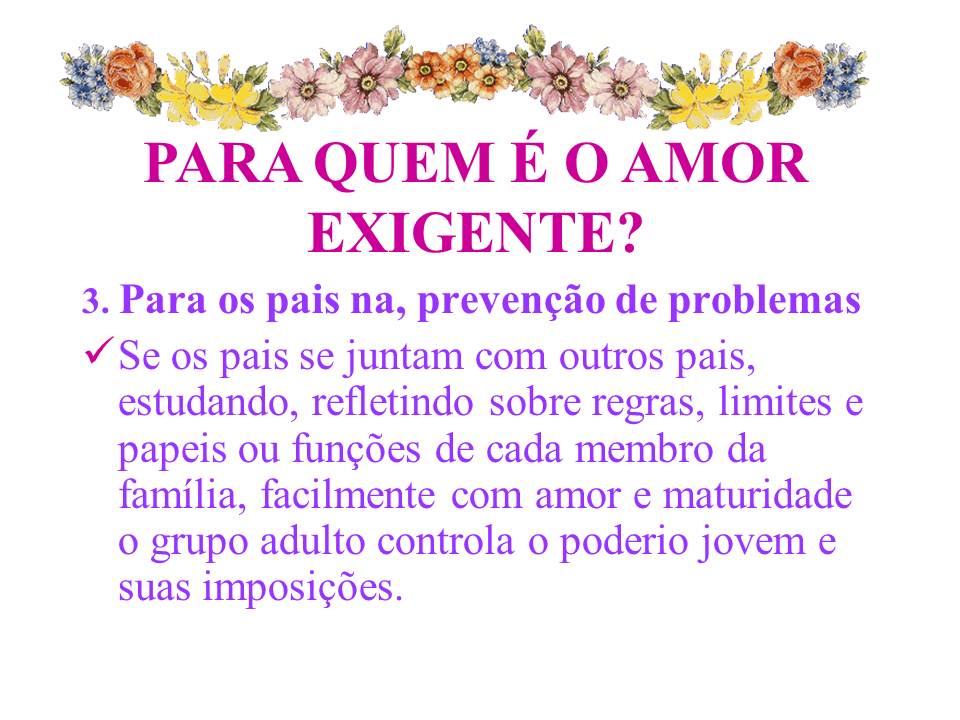 PARA QUEM É O AMOR EXIGENTE?

3. Para os pais na, prevenção de problemas

✓ Se os pais se juntam com outros pais, estudando, refletindo sobre regras, limites e papeis ou funções de cada membro da família, facilmente com amor e maturidade o grupo adulto controla o poderio jovem e suas imposições.